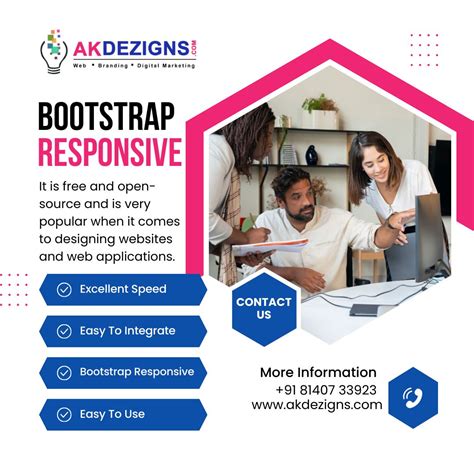 AKDEZIGNS.COM
Web • Branding • Digital Marketing

BOOTSTRAP
RESPONSIVE

It is free and open-source and is very popular when it comes to designing websites and web applications.

Excellent Speed

Easy To Integrate

Bootstrap Responsive

Easy To Use

CONTACT US

More Information
+91 81407 33923
www.akdezigns.com